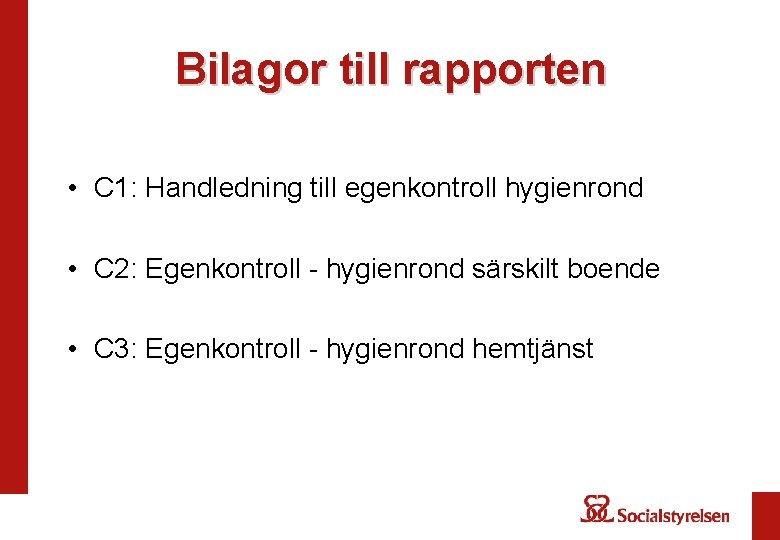 Bilagor till rapporten

• C1: Handledning till egenkontroll hygienrond

• C2: Egenkontroll - hygienrond särskilt boende

• C3: Egenkontroll - hygienrond hemtjänst

Socialstyrelsen